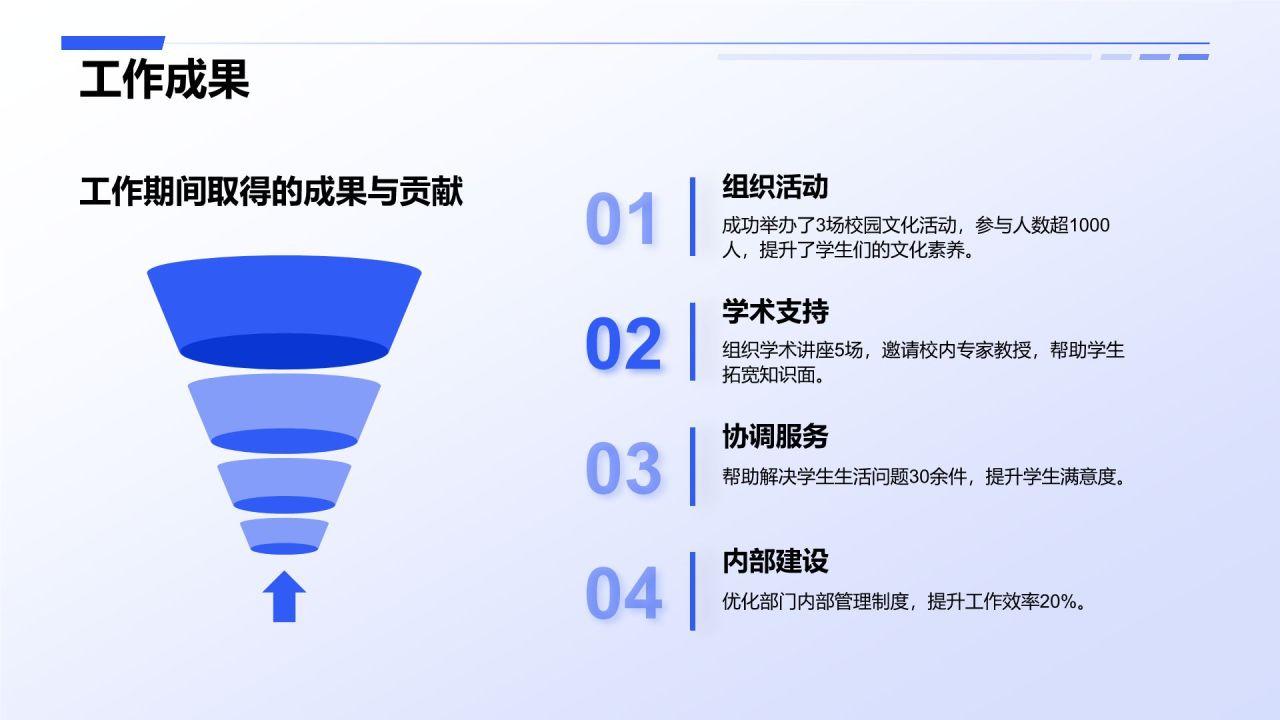 工作成果

工作期间取得的成果与贡献

01
组织活动
成功举办了3场校园文化活动，参与人数超1000人，提升了学生们的文化素养。

02
学术支持
组织学术讲座5场，邀请校内专家教授，帮助学生拓宽知识面。

03
协调服务
帮助解决学生生活问题30余件，提升学生满意度。

04
内部建设
优化部门内部管理制度，提升工作效率20%。